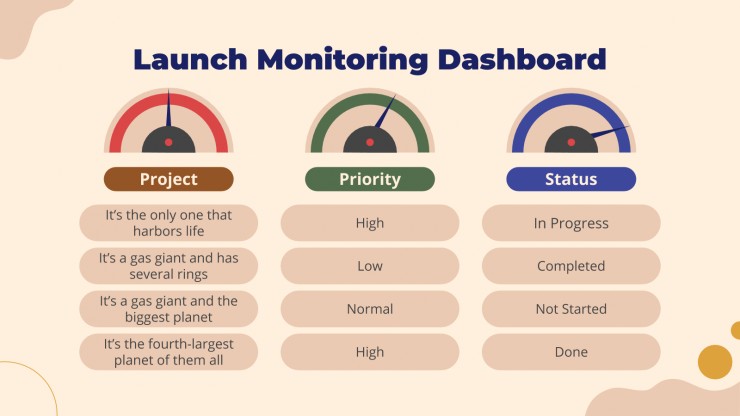 Launch Monitoring Dashboard

| Project | Priority | Status |
|---|---|---|
| It's the only one that harbors life | High | In Progress |
| It's a gas giant and has several rings | Low | Completed |
| It's a gas giant and the biggest planet | Normal | Not Started |
| It's the fourth-largest planet of them all | High | Done |